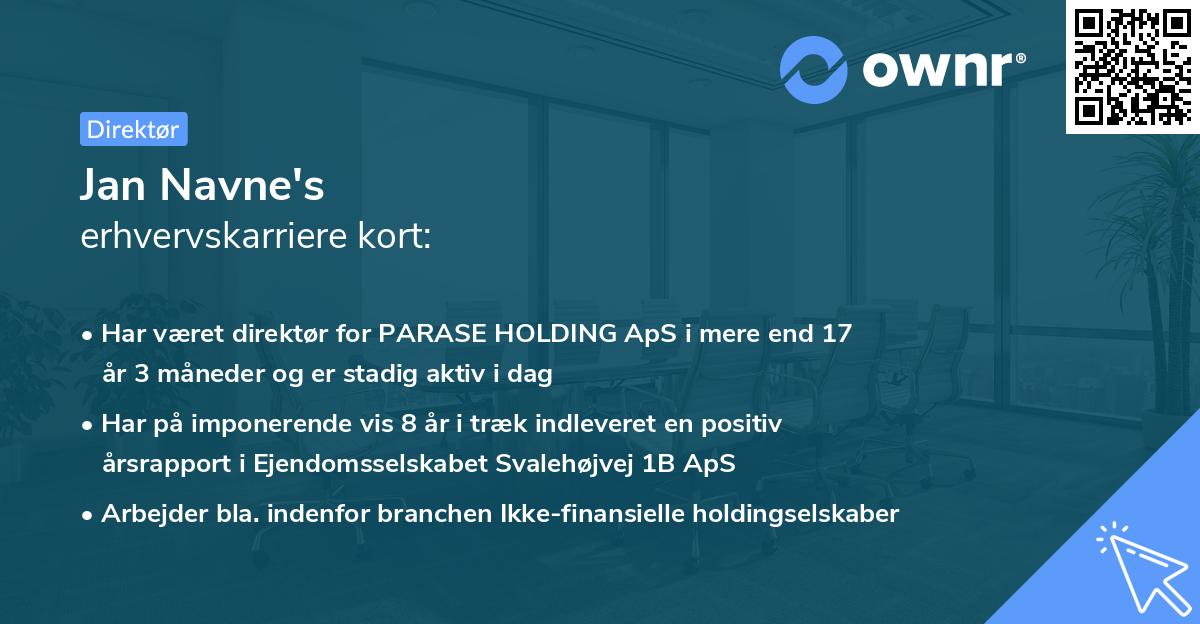 ownr®

Direktør

Jan Navne's
erhvervskarriere kort:

• Har været direktør for PARASE HOLDING ApS i mere end 17 år 3 måneder og er stadig aktiv i dag

• Har på imponerende vis 8 år i træk indleveret en positiv årsrapport i Ejendomsselskabet Svalehøjvej 1B ApS

• Arbejder bla. indenfor branchen Ikke-finansielle holdingselskaber